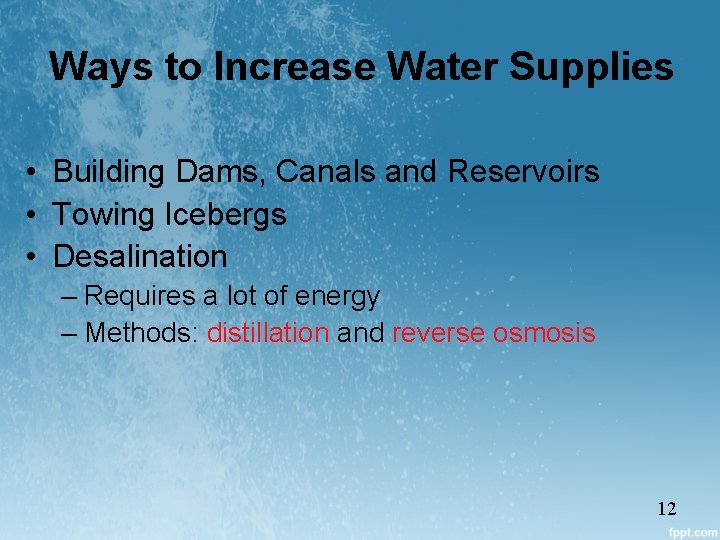 Ways to Increase Water Supplies

• Building Dams, Canals and Reservoirs
• Towing Icebergs
• Desalination
– Requires a lot of energy
– Methods: distillation and reverse osmosis

12

fppt.com